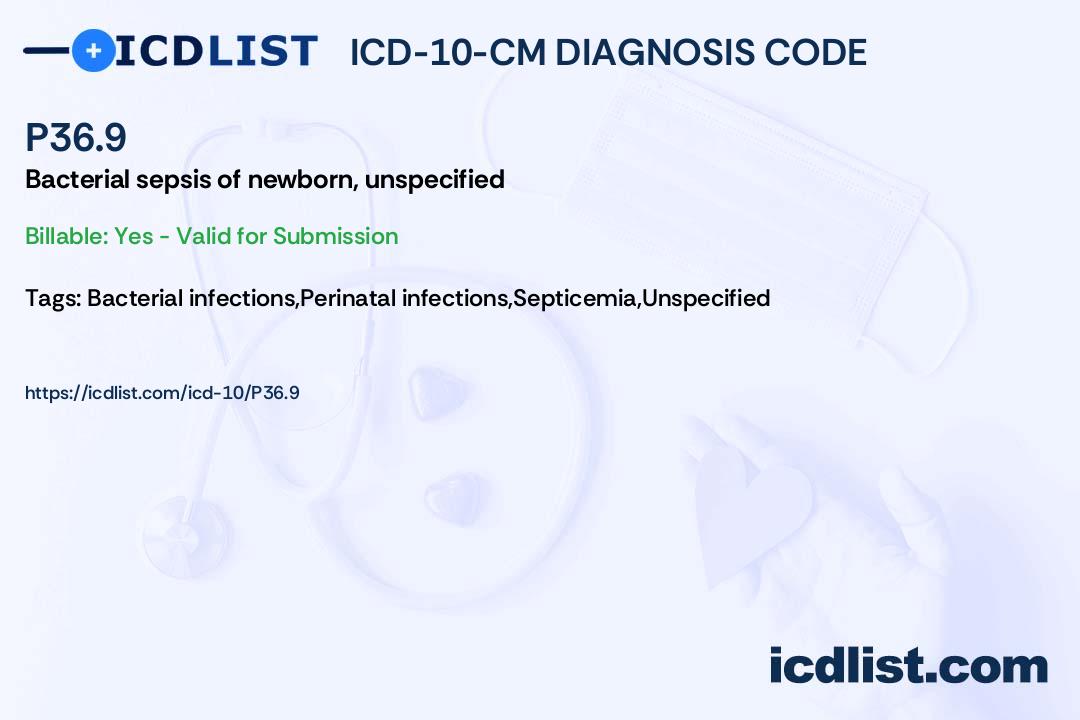 ICDLIST ICD-10-CM DIAGNOSIS CODE

P36.9

Bacterial sepsis of newborn, unspecified

Billable: Yes - Valid for Submission

Tags: Bacterial infections,Perinatal infections,Septicemia,Unspecified

https://icdlist.com/icd-10/P36.9

icdlist.com